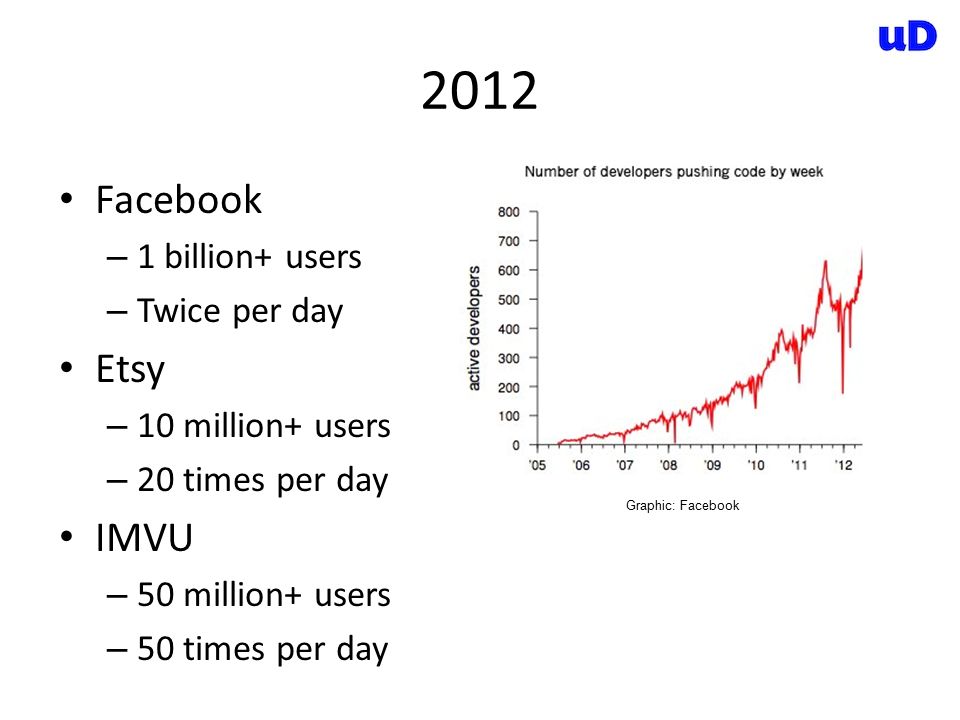 uD

2012

• Facebook
  – 1 billion+ users
  – Twice per day
• Etsy
  – 10 million+ users
  – 20 times per day
• IMVU
  – 50 million+ users
  – 50 times per day

Number of developers pushing code by week

active developers

800
700
600
500
400
300
200
100
0

'05 '06 '07 '08 '09 '10 '11 '12

Graphic: Facebook